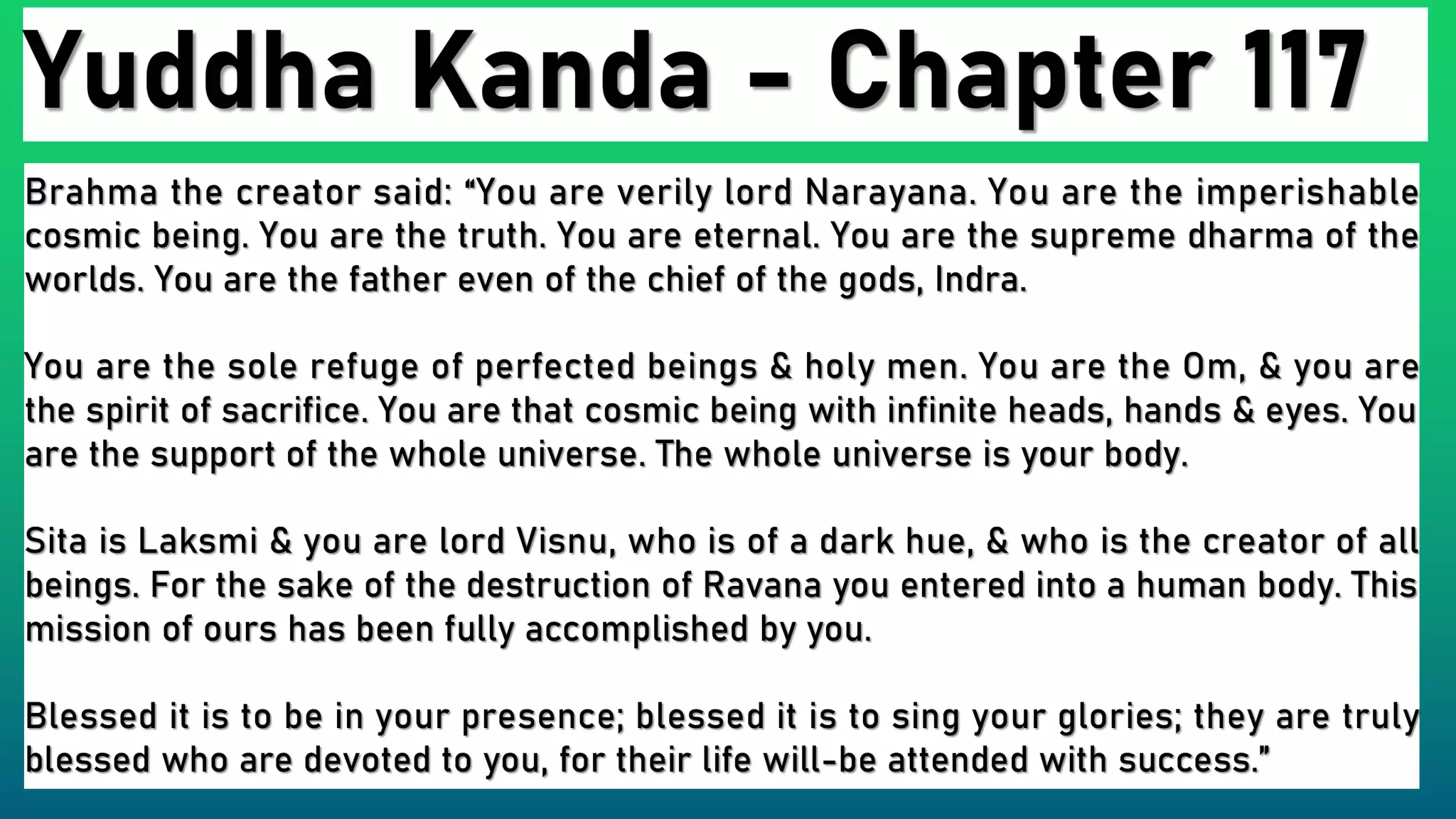 Yuddha Kanda – Chapter 117

Brahma the creator said: “You are verily lord Narayana. You are the imperishable cosmic being. You are the truth. You are eternal. You are the supreme dharma of the worlds. You are the father even of the chief of the gods, Indra.

You are the sole refuge of perfected beings & holy men. You are the Om, & you are the spirit of sacrifice. You are that cosmic being with infinite heads, hands & eyes. You are the support of the whole universe. The whole universe is your body.

Sita is Laksmi & you are lord Visnu, who is of a dark hue, & who is the creator of all beings. For the sake of the destruction of Ravana you entered into a human body. This mission of ours has been fully accomplished by you.

Blessed it is to be in your presence; blessed it is to sing your glories; they are truly blessed who are devoted to you, for their life will-be attended with success.”